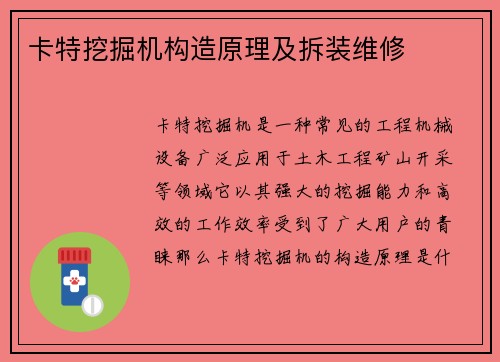 卡特挖掘机构造原理及拆装维修

卡特挖掘机是一种常见的工程机械设备广泛应用于土木工程矿山开采等领域它以其强大的挖掘能力和高效的工作效率受到了广大用户的青睐那么卡特挖掘机的构造原理是什